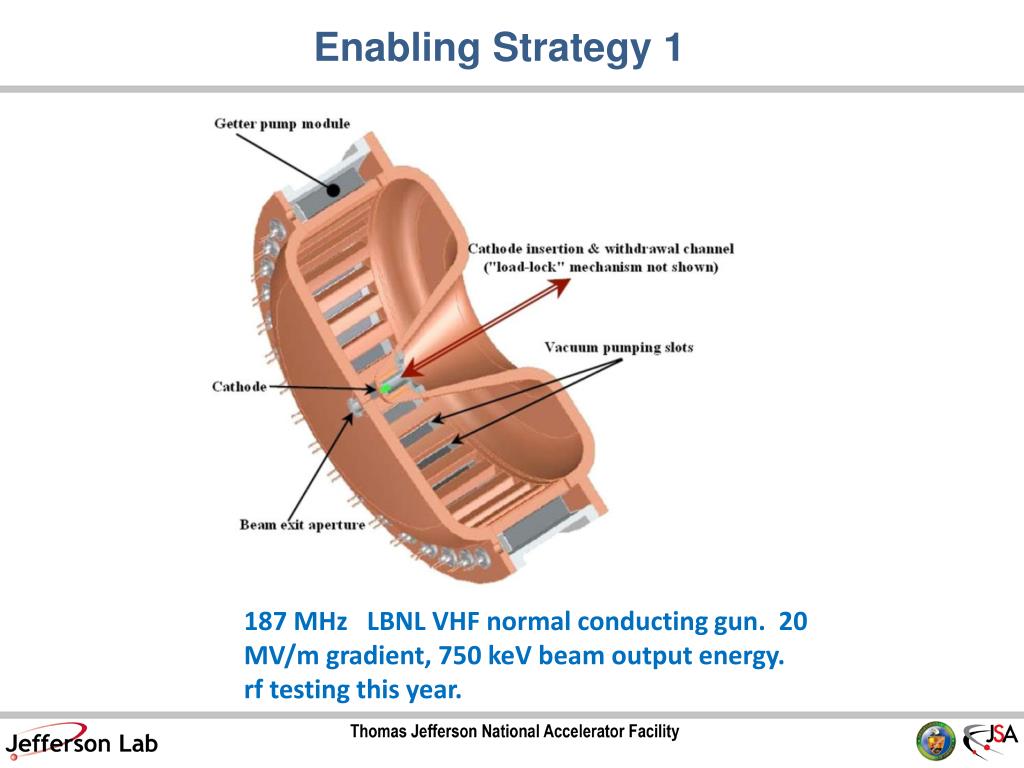 Enabling Strategy 1

Getter pump module

Cathode insertion & withdrawal channel ("load-lock" mechanism not shown)

Vacuum pumping slots

Cathode

Beam exit aperture

187 MHz LBNL VHF normal conducting gun. 20 MV/m gradient, 750 keV beam output energy. rf testing this year.

Jefferson Lab

Thomas Jefferson National Accelerator Facility

JSA